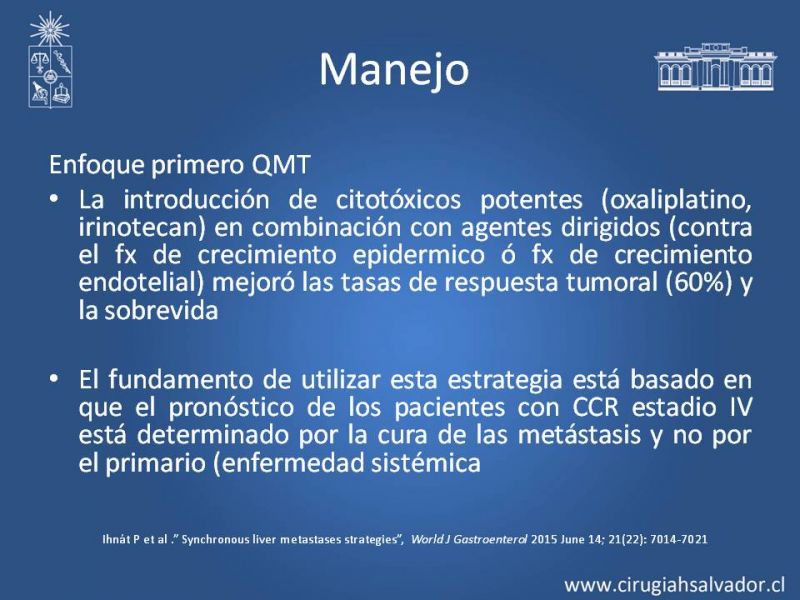 Manejo

Enfoque primero QMT

• La introducción de citotóxicos potentes (oxaliplatino, irinotecan) en combinación con agentes dirigidos (contra el fx de crecimiento epidermico ó fx de crecimiento endotelial) mejoró las tasas de respuesta tumoral (60%) y la sobrevida

• El fundamento de utilizar esta estrategia está basado en que el pronóstico de los pacientes con CCR estadio IV está determinado por la cura de las metástasis y no por el primario (enfermedad sistémica

Ihnát P et al ." Synchronous liver metastases strategies", World J Gastroenterol 2015 June 14; 21(22): 7014-7021

www.cirugiahsalvador.cl